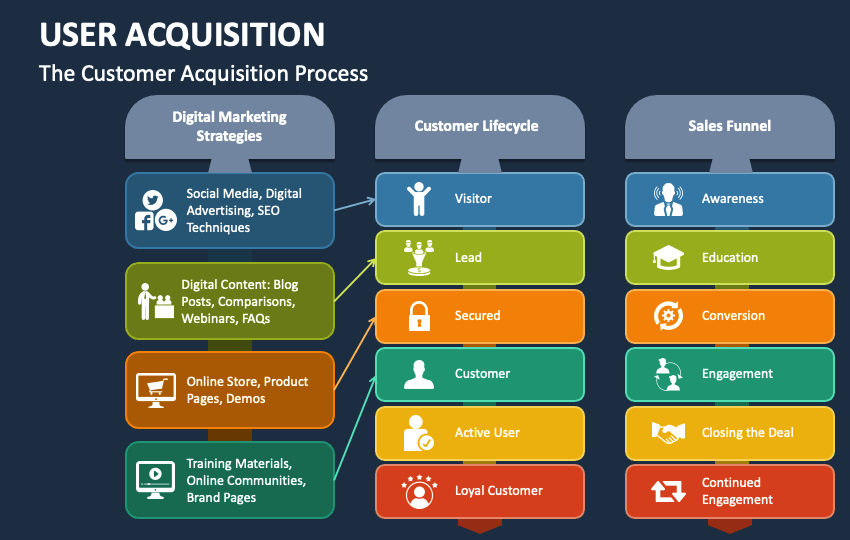 USER ACQUISITION

The Customer Acquisition Process

Digital Marketing Strategies

Social Media, Digital Advertising, SEO Techniques

Digital Content: Blog Posts, Comparisons, Webinars, FAQs

Online Store, Product Pages, Demos

Training Materials, Online Communities, Brand Pages

Customer Lifecycle

Visitor

Lead

Secured

Customer

Active User

Loyal Customer

Sales Funnel

Awareness

Education

Conversion

Engagement

Closing the Deal

Continued Engagement